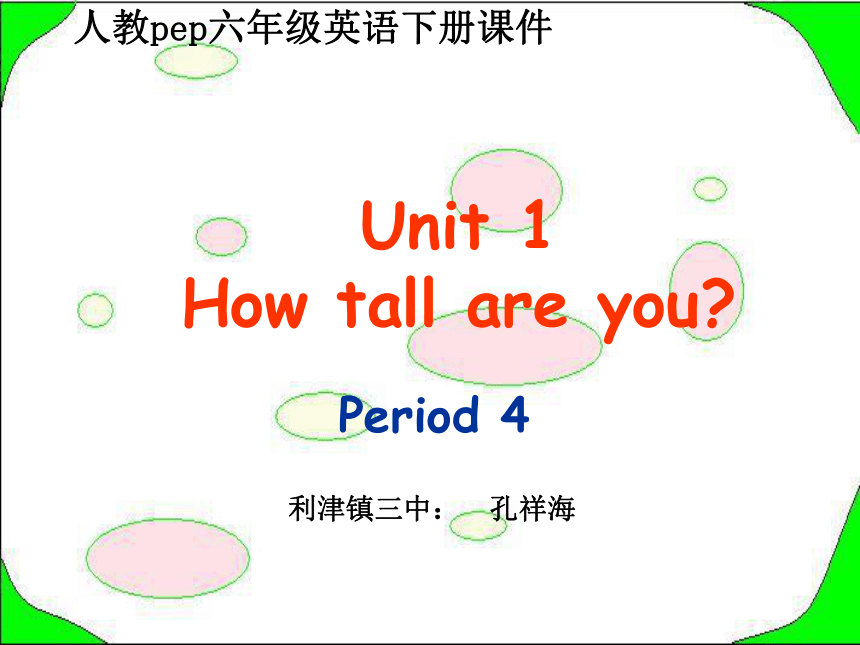 人教pep六年级英语下册课件

Unit 1
How tall are you?

Period 4

利津镇三中：  孔祥海